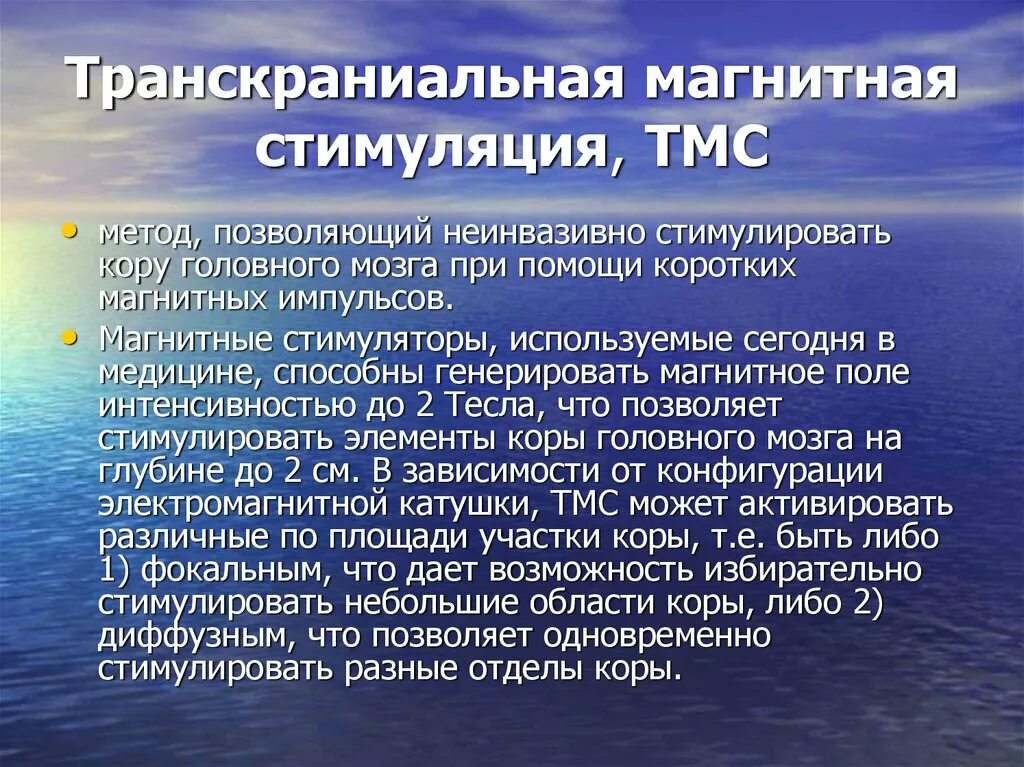 Транскраниальная магнитная стимуляция, ТМС

• метод, позволяющий неинвазивно стимулировать кору головного мозга при помощи коротких магнитных импульсов.
• Магнитные стимуляторы, используемые сегодня в медицине, способны генерировать магнитное поле интенсивностью до 2 Тесла, что позволяет стимулировать элементы коры головного мозга на глубине до 2 см. В зависимости от конфигурации электромагнитной катушки, ТМС может активировать различные по площади участки коры, т.е. быть либо 1) фокальным, что дает возможность избирательно стимулировать небольшие области коры, либо 2) диффузным, что позволяет одновременно стимулировать разные отделы коры.